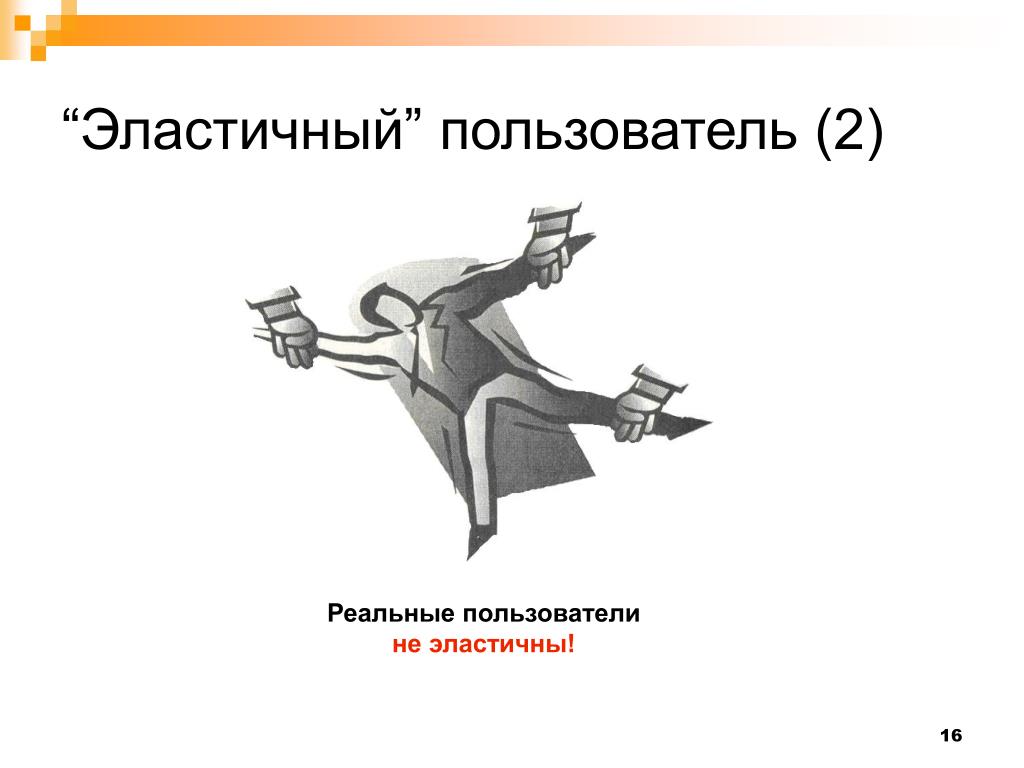 “Эластичный” пользователь (2)

Реальные пользователи
не эластичны!

16